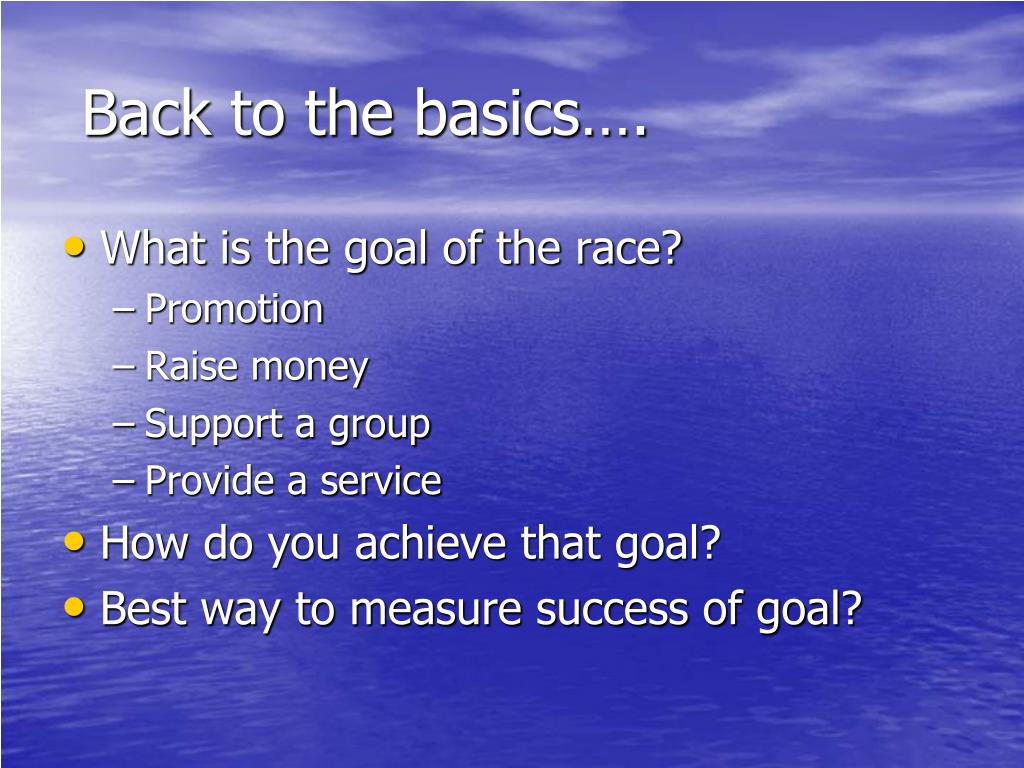 Back to the basics….

• What is the goal of the race?
– Promotion
– Raise money
– Support a group
– Provide a service
• How do you achieve that goal?
• Best way to measure success of goal?